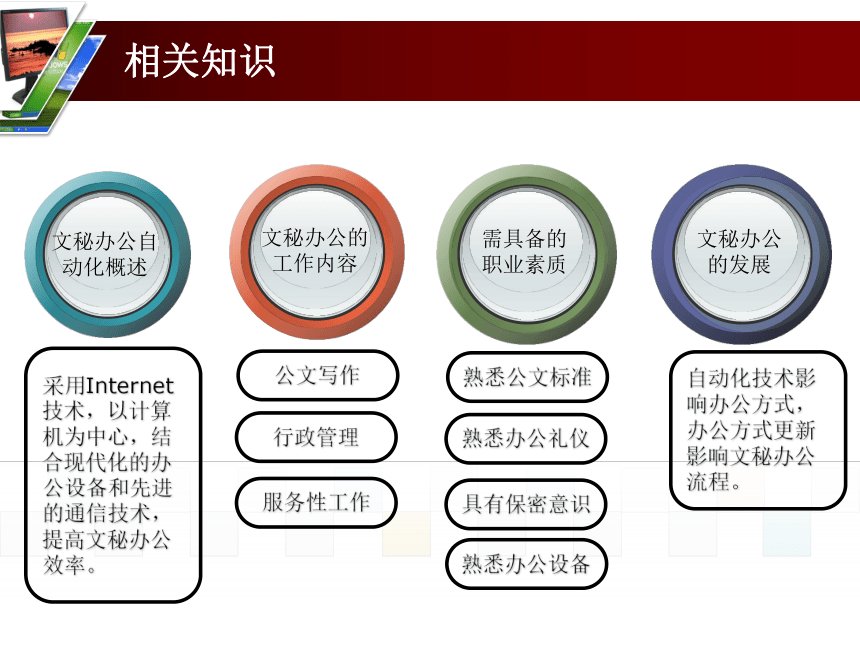 相关知识

文秘办公自动化概述

采用Internet技术，以计算机为中心，结合现代化的办公设备和先进的通信技术，提高文秘办公效率。

文秘办公的工作内容

公文写作

行政管理

服务性工作

需具备的职业素质

熟悉公文标准

熟悉办公礼仪

具有保密意识

熟悉办公设备

文秘办公的发展

自动化技术影响办公方式，办公方式更新影响文秘办公流程。